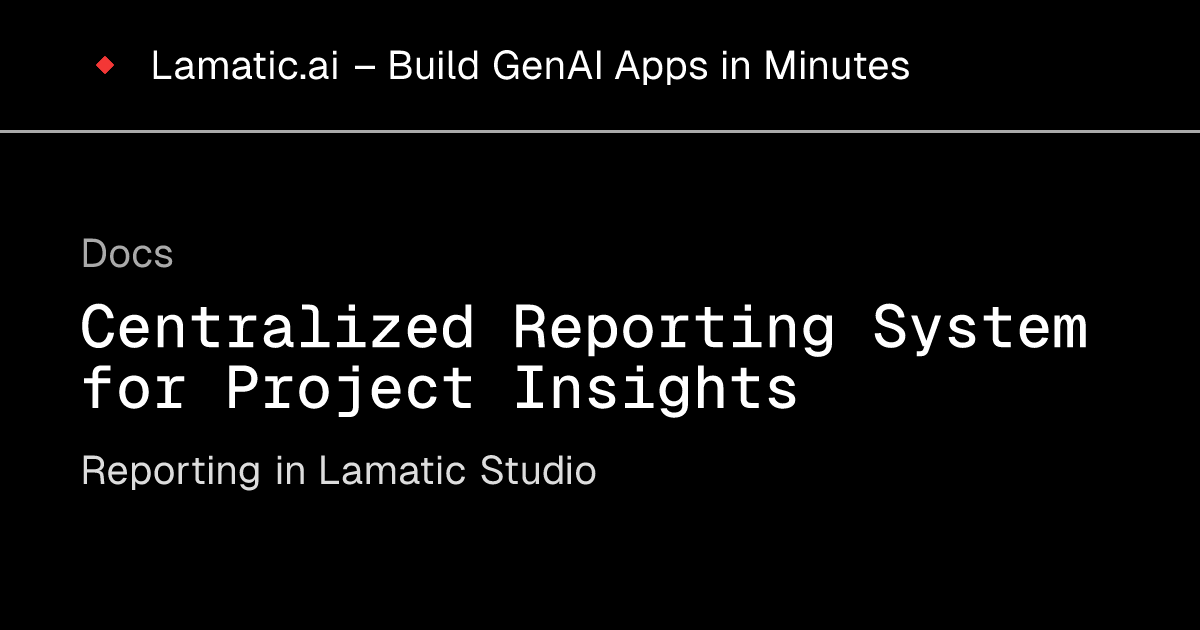 Lamatic.ai – Build GenAI Apps in Minutes

Docs

Centralized Reporting System for Project Insights

Reporting in Lamatic Studio